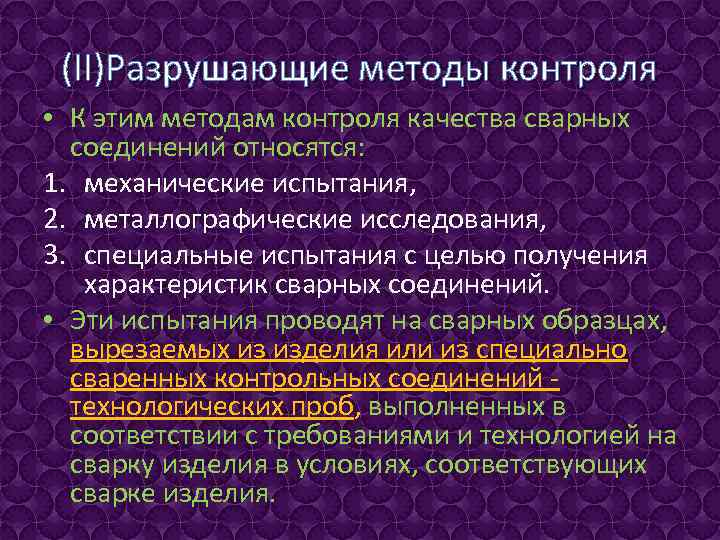 (II)Разрушающие методы контроля

• К этим методам контроля качества сварных соединений относятся:

1. механические испытания,
2. металлографические исследования,
3. специальные испытания с целью получения характеристик сварных соединений.

• Эти испытания проводят на сварных образцах, вырезаемых из изделия или из специально сваренных контрольных соединений - технологических проб, выполненных в соответствии с требованиями и технологией на сварку изделия в условиях, соответствующих сварке изделия.